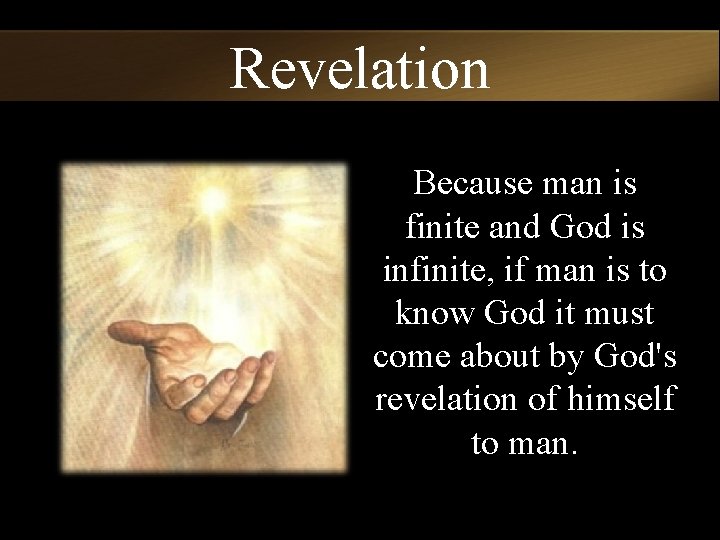 Revelation

Because man is finite and God is infinite, if man is to know God it must come about by God's revelation of himself to man.